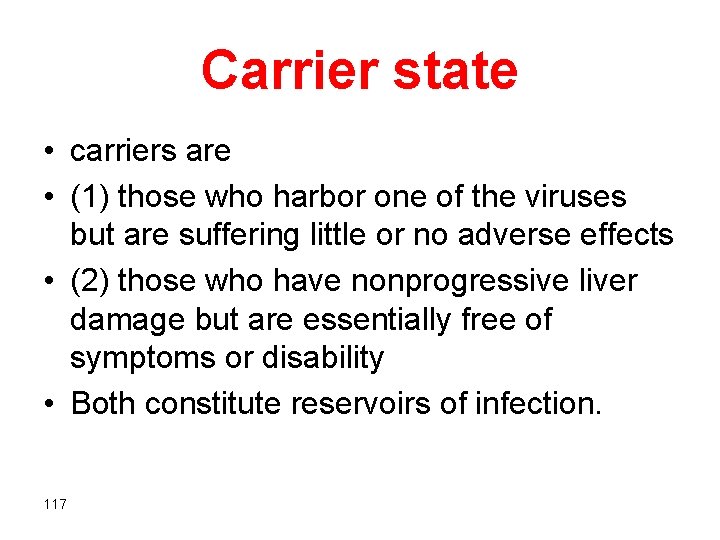 Carrier state

• carriers are
• (1) those who harbor one of the viruses but are suffering little or no adverse effects
• (2) those who have nonprogressive liver damage but are essentially free of symptoms or disability
• Both constitute reservoirs of infection.

117